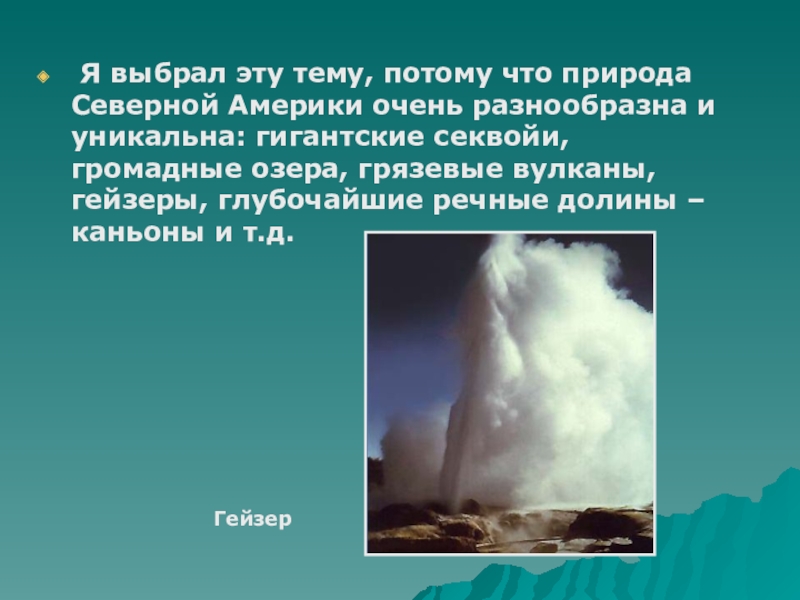 Я выбрал эту тему, потому что природа Северной Америки очень разнообразна и уникальна: гигантские секвойи, громадные озера, грязевые вулканы, гейзеры, глубочайшие речные долины – каньоны и т.д.

Гейзер